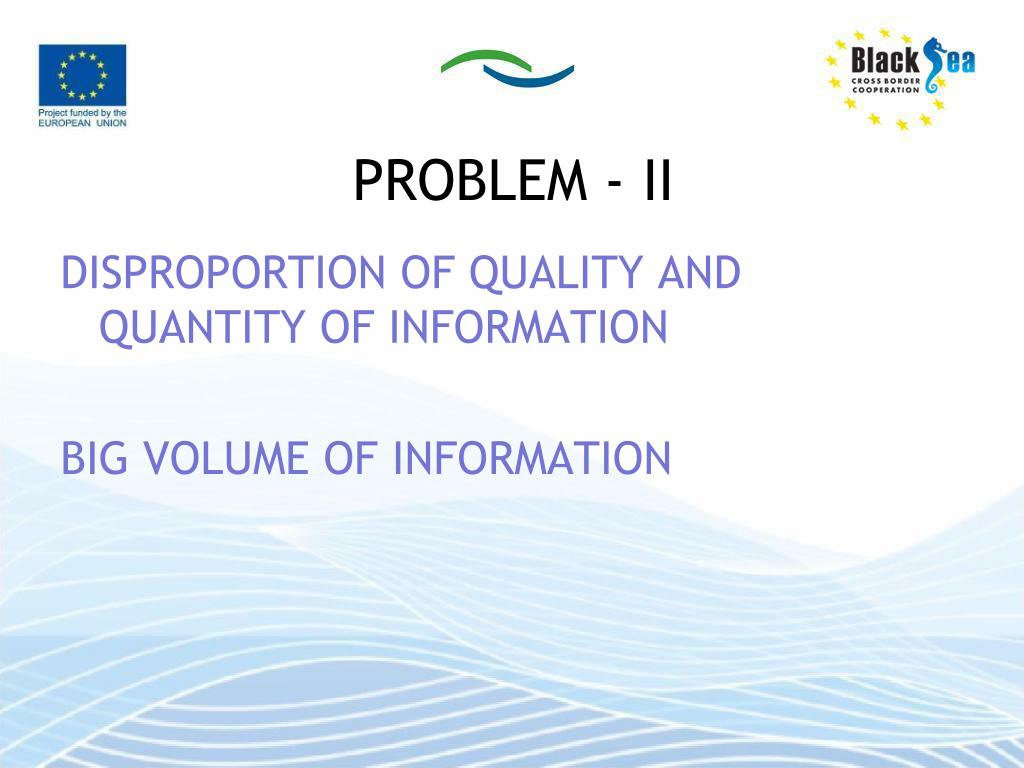 Project funded by the EUROPEAN UNION

Black Sea
CROSS BORDER COOPERATION

PROBLEM - II

DISPROPORTION OF QUALITY AND QUANTITY OF INFORMATION

BIG VOLUME OF INFORMATION